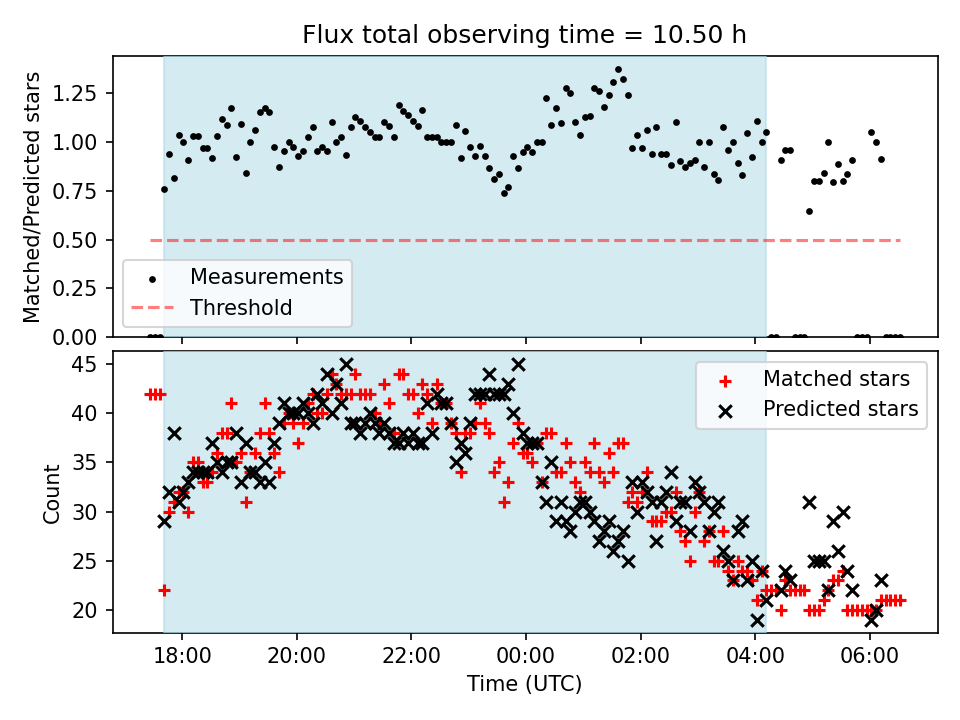 Flux total observing time = 10.50 h

Matched/Predicted stars

1.25
1.00
0.75
0.50
0.25
0.00

Measurements
Threshold

Count

45
40
35
30
25
20

Matched stars
Predicted stars

18:00
20:00
22:00
00:00
02:00
04:00
06:00

Time (UTC)